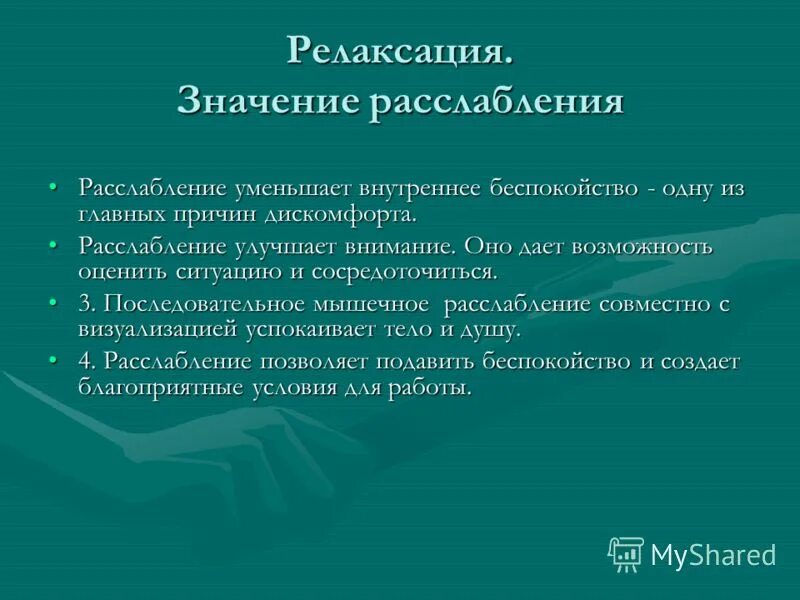 Релаксация.
Значение расслабления

• Расслабление уменьшает внутреннее беспокойство - одну из главных причин дискомфорта.

• Расслабление улучшает внимание. Оно дает возможность оценить ситуацию и сосредоточиться.

• 3. Последовательное мышечное расслабление совместно с визуализацией успокаивает тело и душу.

• 4. Расслабление позволяет подавить беспокойство и создает благоприятные условия для работы.

MyShared